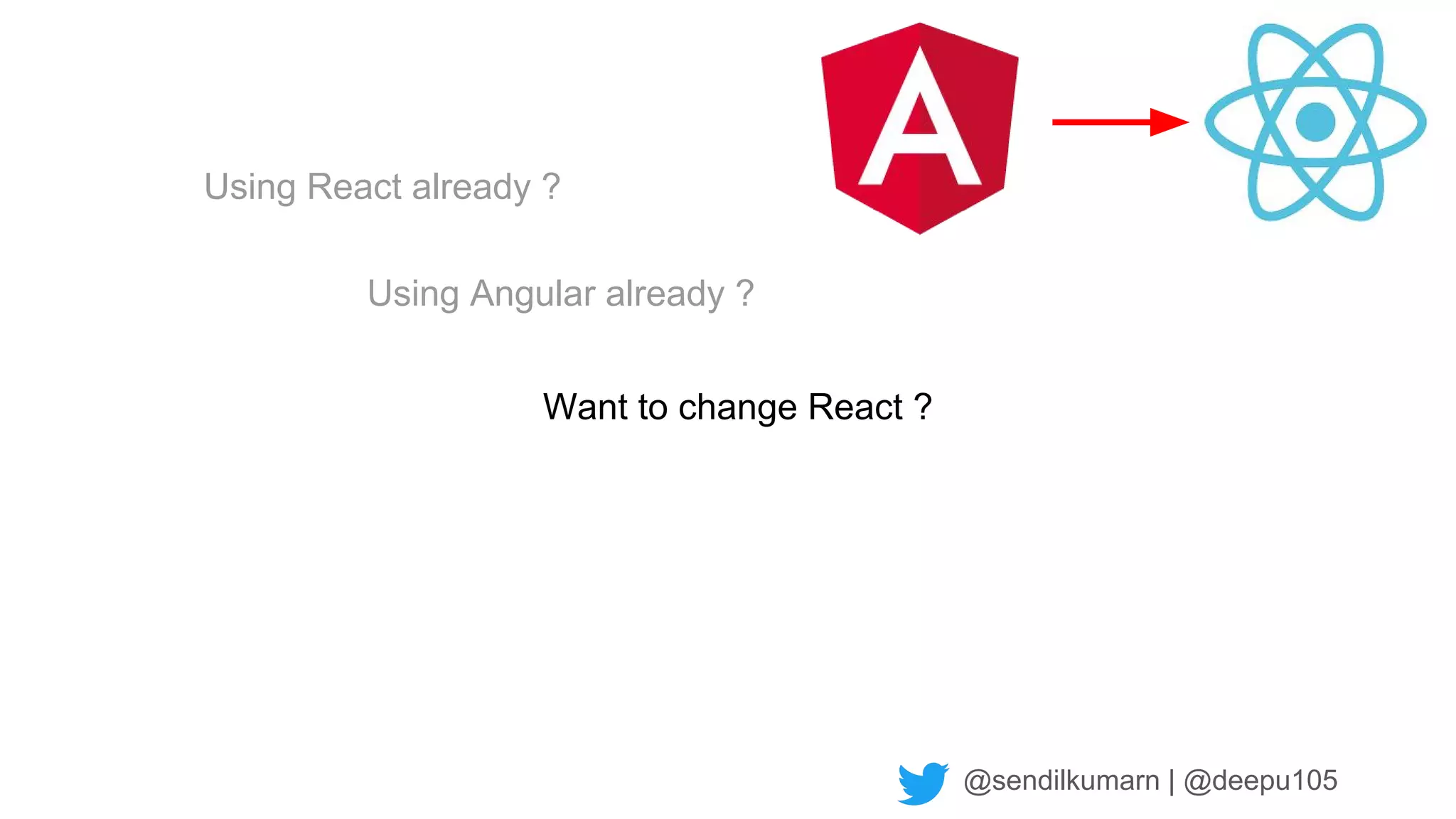 A

Using React already ?

Using Angular already ?

Want to change React ?

@sendilkumarn | @deepu105